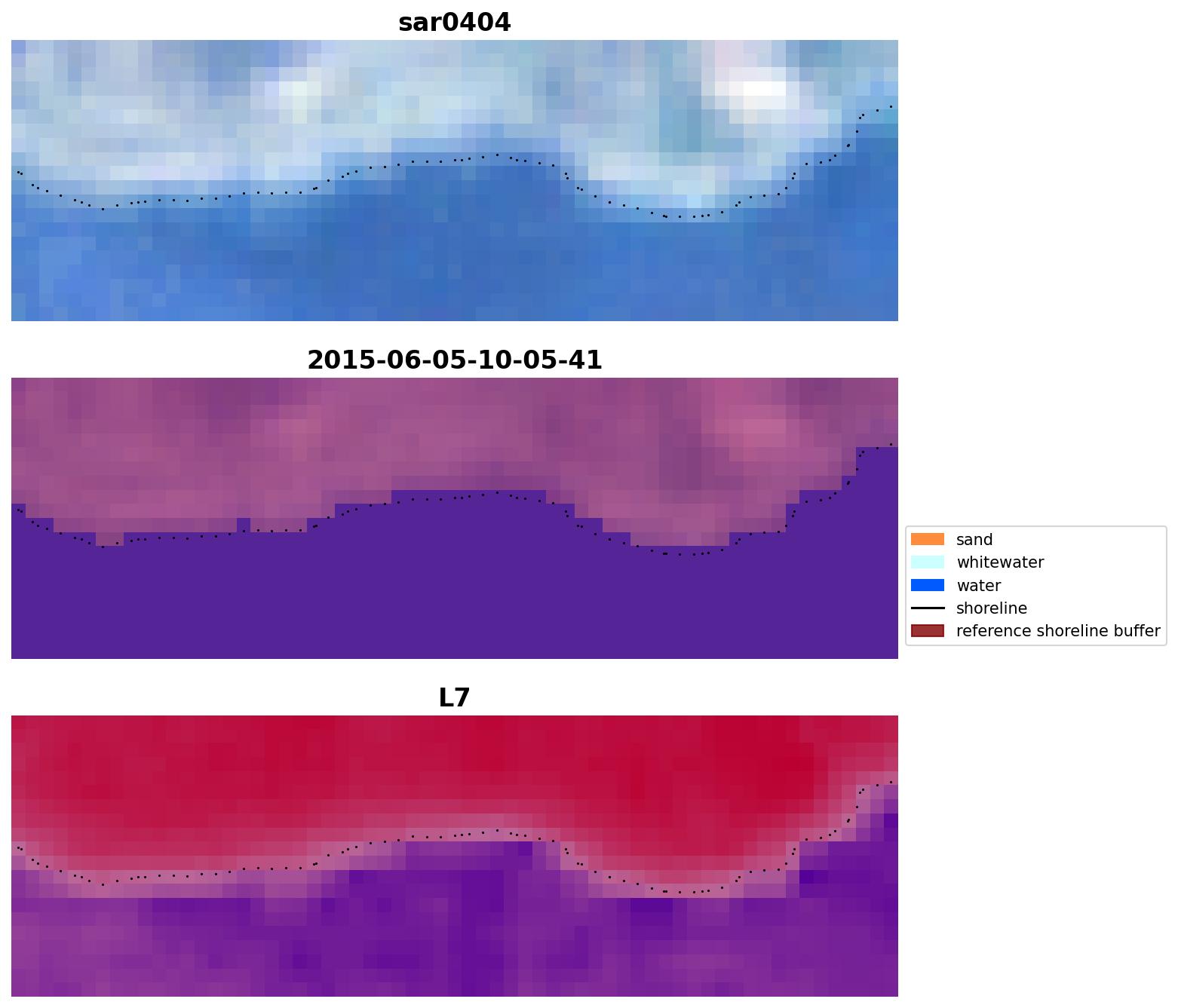 sar0404

2015-06-05-10-05-41

sand
whitewater
water
shoreline
reference shoreline buffer

L7